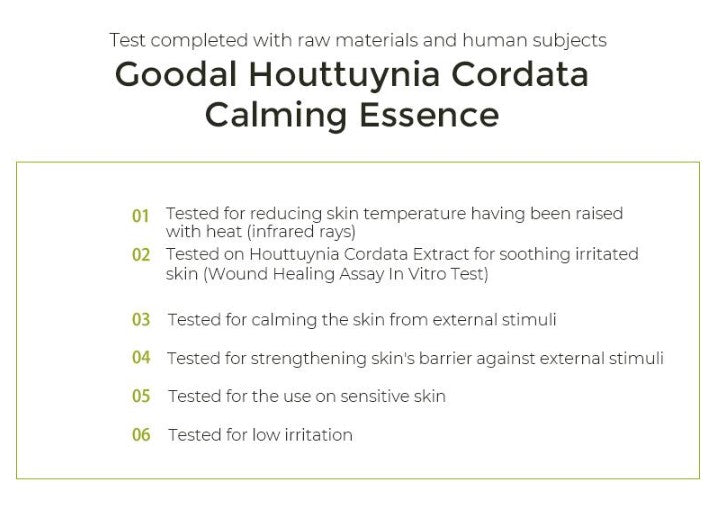 Test completed with raw materials and human subjects

Goodal Houttuynia Cordata Calming Essence

01 Tested for reducing skin temperature having been raised with heat (infrared rays)

02 Tested on Houttuynia Cordata Extract for soothing irritated skin (Wound Healing Assay In Vitro Test)

03 Tested for calming the skin from external stimuli

04 Tested for strengthening skin's barrier against external stimuli

05 Tested for the use on sensitive skin

06 Tested for low irritation